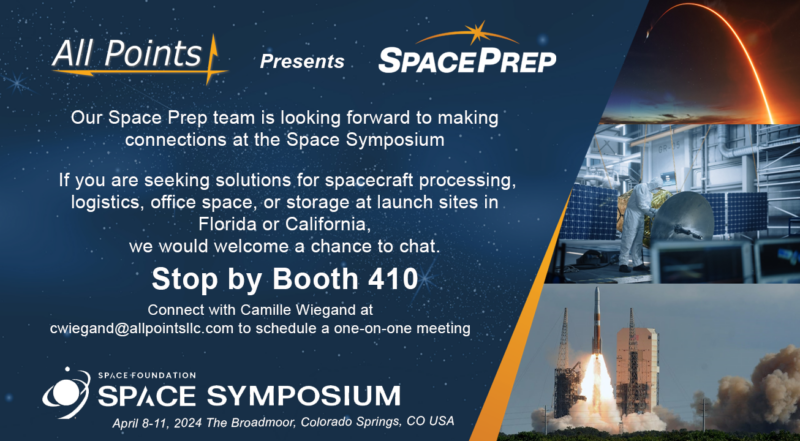 All Points

Presents

SPACEPREP

Our Space Prep team is looking forward to making connections at the Space Symposium

If you are seeking solutions for spacecraft processing, logistics, office space, or storage at launch sites in Florida or California, we would welcome a chance to chat.

Stop by Booth 410

Connect with Camille Wiegand at cwiegand@allpointsllc.com to schedule a one-on-one meeting

SPACE FOUNDATION
SPACE SYMPOSIUM
April 8-11, 2024 The Broadmoor, Colorado Springs, CO USA